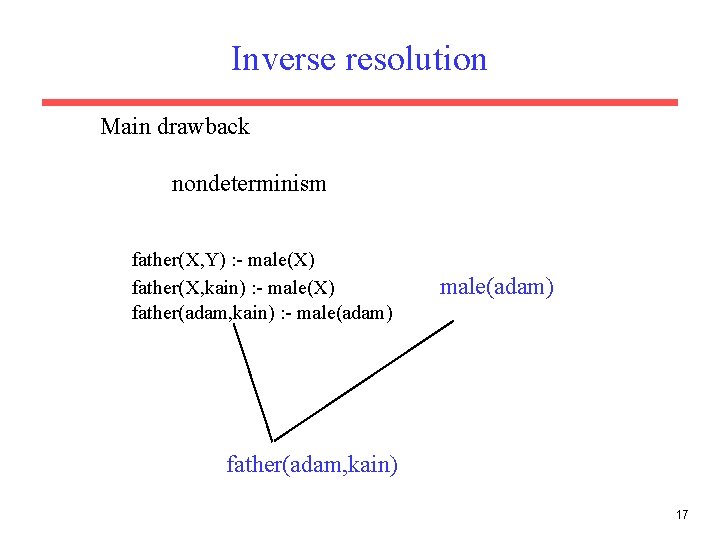 Inverse resolution

Main drawback

nondeterminism

father(X,Y) :- male(X)
father(X,kain) :- male(X)
father(adam,kain) :- male(adam)

male(adam)

father(adam,kain)

17